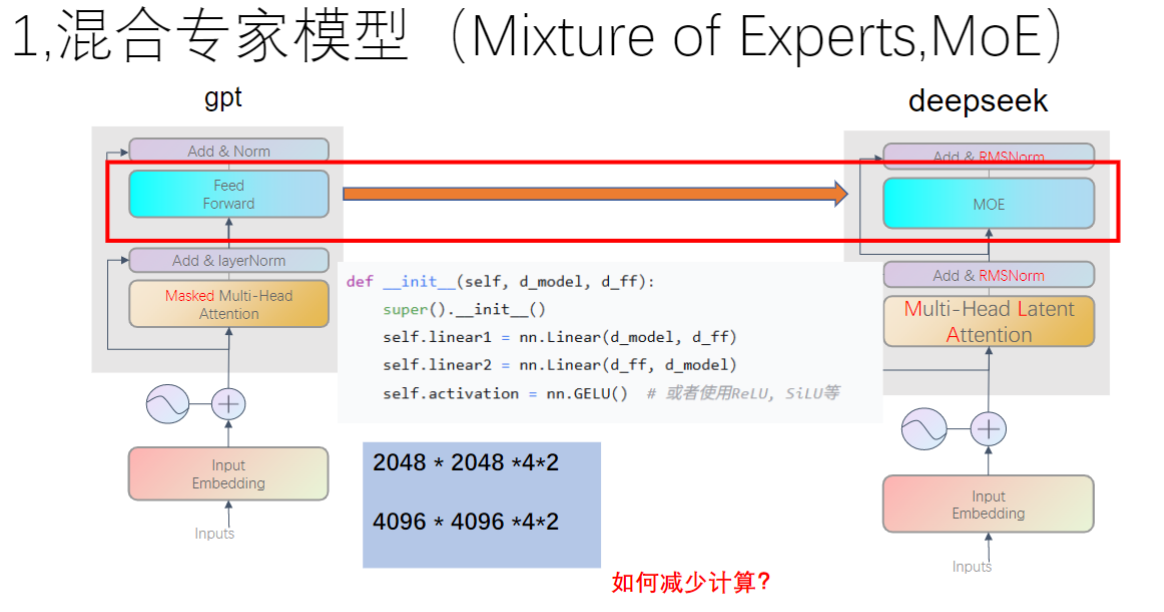 1,混合专家模型（Mixture of Experts,MoE）

gpt

Add & Norm

Feed Forward

Add & layerNorm

Masked Multi-Head Attention

Input Embedding

Inputs

deepseek

Add & RMSNorm

MOE

Add & RMSNorm

Multi-Head Latent Attention

Input Embedding

Inputs

def __init__(self, d_model, d_ff):
    super().__init__()
    self.linear1 = nn.Linear(d_model, d_ff)
    self.linear2 = nn.Linear(d_ff, d_model)
    self.activation = nn.GELU()  # 或者使用ReLU, SiLU等

2048 * 2048 *4*2

4096 * 4096 *4*2

如何减少计算？